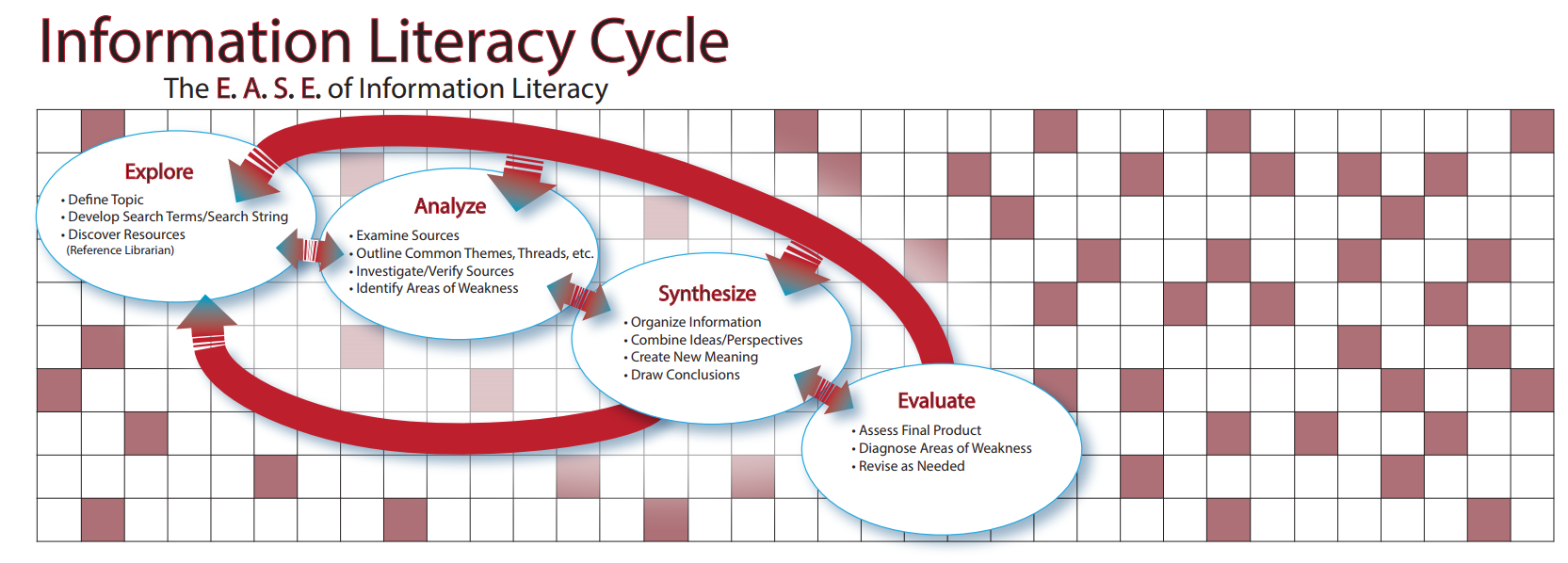 Information Literacy Cycle

The E. A. S. E. of Information Literacy

Explore
• Define Topic
• Develop Search Terms/Search String
• Discover Resources
(Reference Librarian)

Analyze
• Examine Sources
• Outline Common Themes, Threads, etc.
• Investigate/Verify Sources
• Identify Areas of Weakness

Synthesize
• Organize Information
• Combine Ideas/Perspectives
• Create New Meaning
• Draw Conclusions

Evaluate
• Assess Final Product
• Diagnose Areas of Weakness
• Revise as Needed